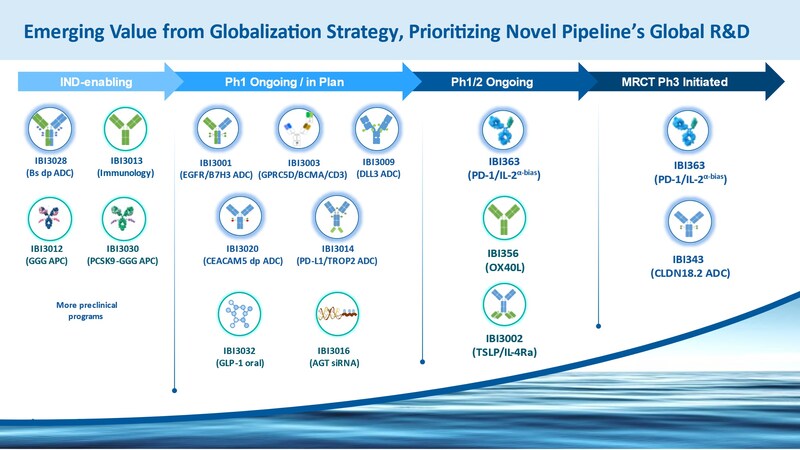 Emerging Value from Globalization Strategy, Prioritizing Novel Pipeline's Global R&D

IND-enabling

IBI3028
(Bs dp ADC)

IBI3013
(Immunology)

IBI3012
(GGG APC)

IBI3030
(PCSK9-GGG APC)

More preclinical programs

Ph1 Ongoing / in Plan

IBI3001
(EGFR/B7H3 ADC)

IBI3003
(GPRC5D/BCMA/CD3)

IBI3009
(DLL3 ADC)

IBI3020
(CEACAM5 dp ADC)

IBI3014
(PD-L1/TROP2 ADC)

IBI3032
(GLP-1 oral)

IBI3016
(AGT siRNA)

Ph1/2 Ongoing

IBI363
(PD-1/IL-2$^{\alpha\text{-bias}}$)

IBI356
(OX40L)

IBI3002
(TSLP/IL-4Ra)

MRCT Ph3 Initiated

IBI363
(PD-1/IL-2$^{\alpha\text{-bias}}$)

IBI343
(CLDN18.2 ADC)